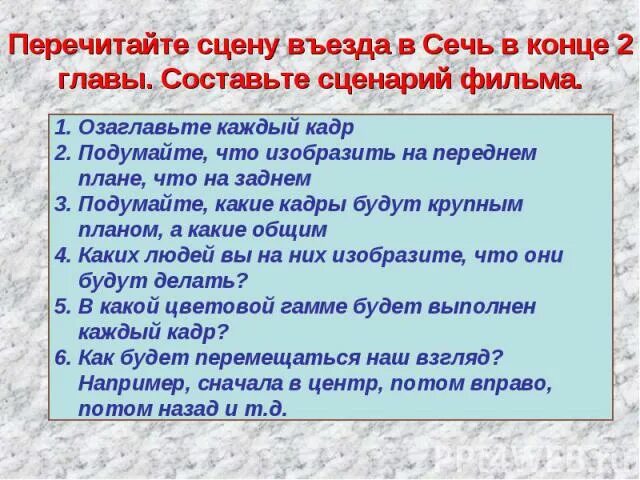 Перечитайте сцену въезда в Сечь в конце 2 главы. Составьте сценарий фильма.

1. Озаглавьте каждый кадр
2. Подумайте, что изобразить на переднем плане, что на заднем
3. Подумайте, какие кадры будут крупным планом, а какие общим
4. Каких людей вы на них изобразите, что они будут делать?
5. В какой цветовой гамме будет выполнен каждый кадр?
6. Как будет перемещаться наш взгляд? Например, сначала в центр, потом вправо, потом назад и т.д.

PPT4WEB.ru